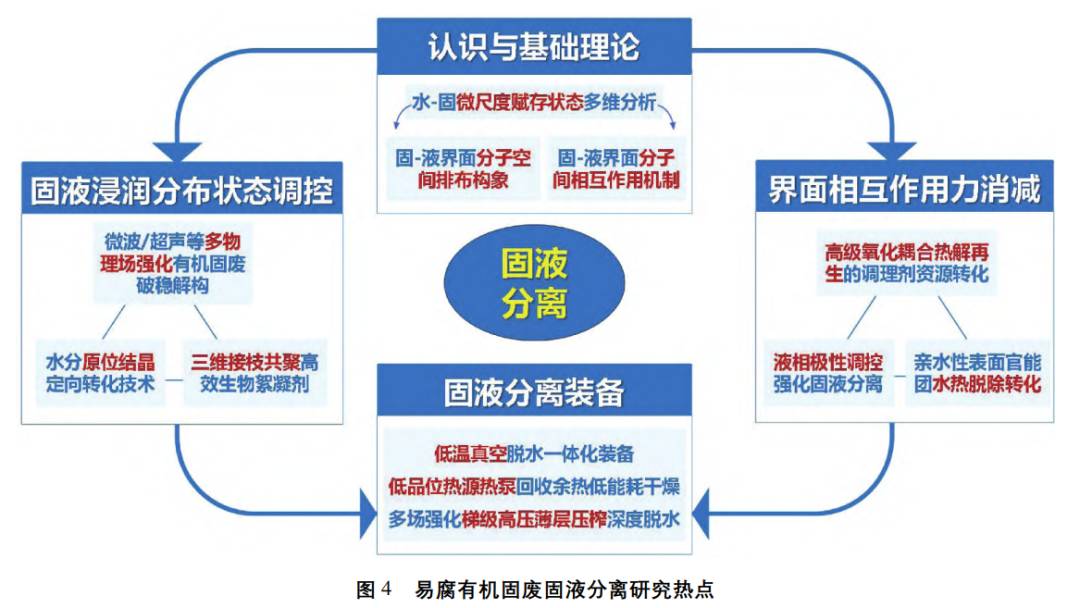 认识与基础理论

水-固微尺度赋存状态多维分析

固-液界面分子空间排布构象

固-液界面分子间相互作用机制

固液浸润分布状态调控

微波/超声等多物理场强化有机固废破稳解构

水分原位结晶定向转化技术

三维接枝共聚高效生物絮凝剂

固液分离

界面相互作用力消减

高级氧化耦合热解再生的调理剂资源转化

液相极性调控强化固液分离

亲水性表面官能团水热脱除转化

固液分离装备

低温真空脱水一体化装备

低品位热源热泵回收余热低能耗干燥

多场强化梯级高压薄层压榨深度脱水

图 4　易腐有机固废固液分离研究热点